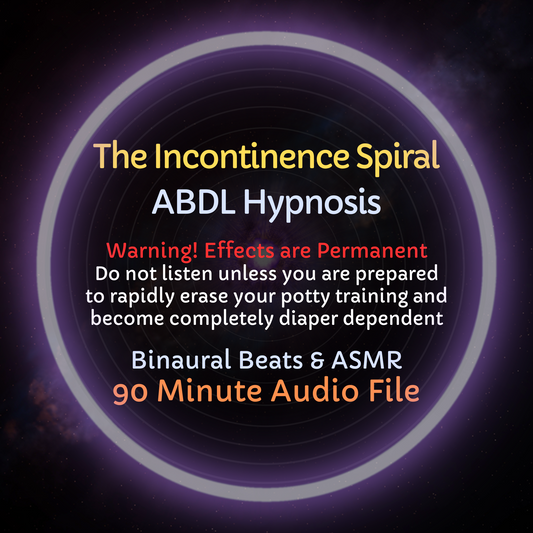 The Incontinence Spiral
ABDL Hypnosis

Warning! Effects are Permanent
Do not listen unless you are prepared to rapidly erase your potty training and become completely diaper dependent

Binaural Beats & ASMR
90 Minute Audio File